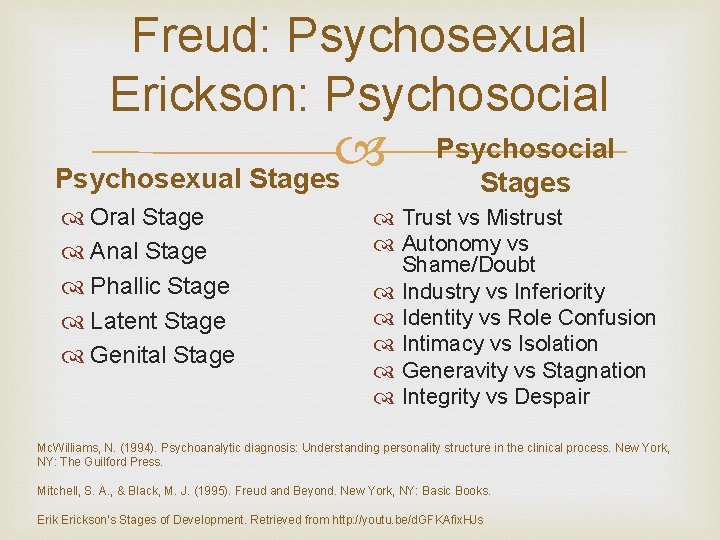 Freud: Psychosexual
Erickson: Psychosocial

Psychosexual Stages

Oral Stage
Anal Stage
Phallic Stage
Latent Stage
Genital Stage

Psychosocial Stages

Trust vs Mistrust
Autonomy vs Shame/Doubt
Industry vs Inferiority
Identity vs Role Confusion
Intimacy vs Isolation
Generavity vs Stagnation
Integrity vs Despair

McWilliams, N. (1994). Psychoanalytic diagnosis: Understanding personality structure in the clinical process. New York, NY: The Guilford Press.

Mitchell, S. A., & Black, M. J. (1995). Freud and Beyond. New York, NY: Basic Books.

Erik Erickson's Stages of Development. Retrieved from http://youtu.be/dGFKAfixHJs